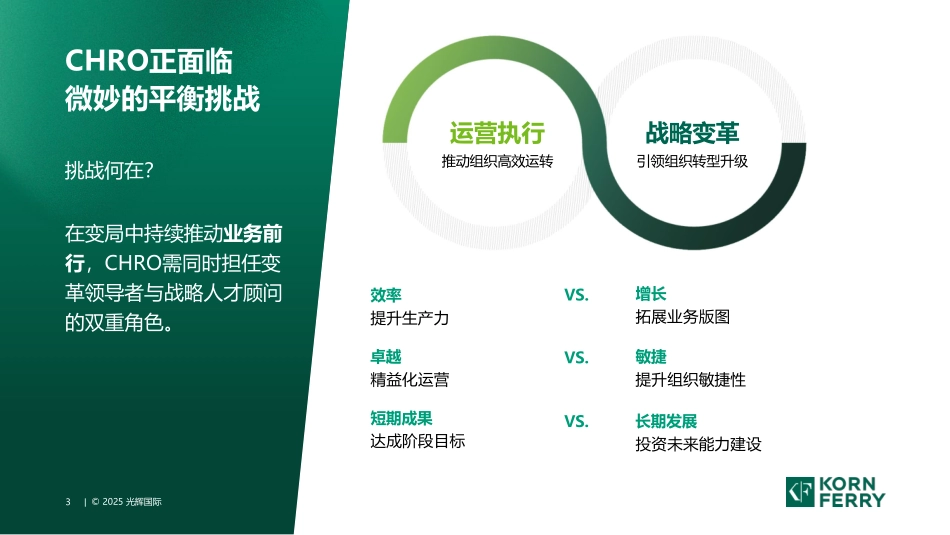 CHRO正面临微妙的平衡挑战

挑战何在？

在变局中持续推动业务前行，CHRO需同时担任变革领导者与战略人才顾问的双重角色。

运营执行
推动组织高效运转

战略变革
引领组织转型升级

效率
提升生产力

VS.

增长
拓展业务版图

卓越
精益化运营

VS.

敏捷
提升组织敏捷性

短期成果
达成阶段目标

VS.

长期发展
投资未来能力建设

3 | © 2025 光辉国际

KORN FERRY